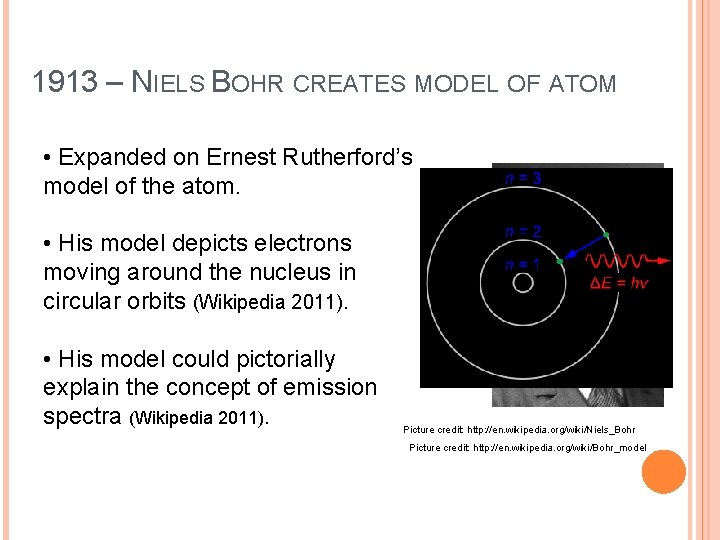 1913 – NIELS BOHR CREATES MODEL OF ATOM

• Expanded on Ernest Rutherford's model of the atom.

• His model depicts electrons moving around the nucleus in circular orbits (Wikipedia 2011).

• His model could pictorially explain the concept of emission spectra (Wikipedia 2011).

$n = 3$

$n = 2$

$n = 1$

$\Delta E = hv$

Picture credit: http://en.wikipedia.org/wiki/Niels_Bohr

Picture credit: http://en.wikipedia.org/wiki/Bohr_model